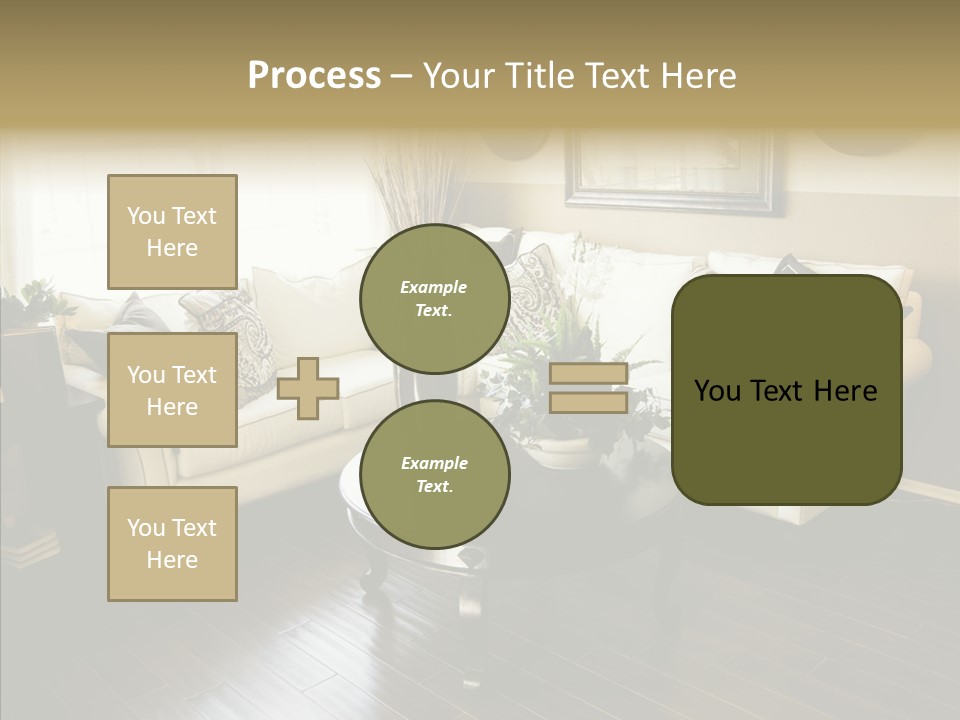 Process – Your Title Text Here

You Text Here

You Text Here

You Text Here

Example Text.

Example Text.

You Text Here